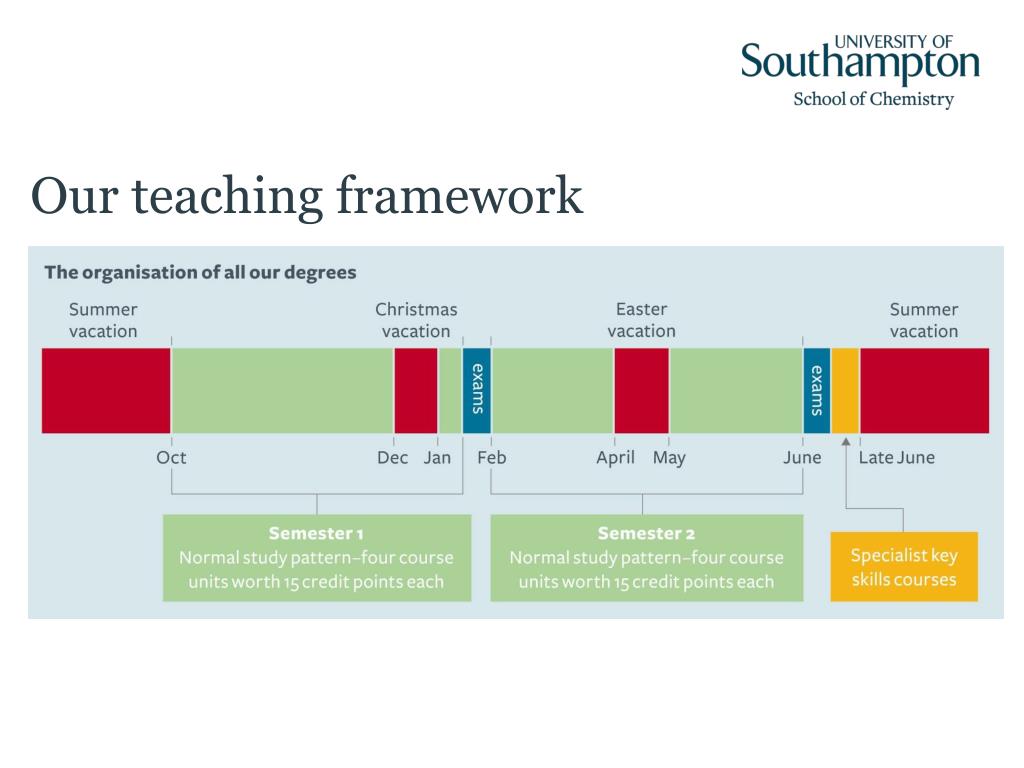 UNIVERSITY OF
Southampton
School of Chemistry

Our teaching framework

The organisation of all our degrees

Summer vacation

Christmas vacation

Easter vacation

Summer vacation

exams

exams

Oct

Dec

Jan

Feb

April

May

June

Late June

Semester 1
Normal study pattern–four course units worth 15 credit points each

Semester 2
Normal study pattern–four course units worth 15 credit points each

Specialist key skills courses